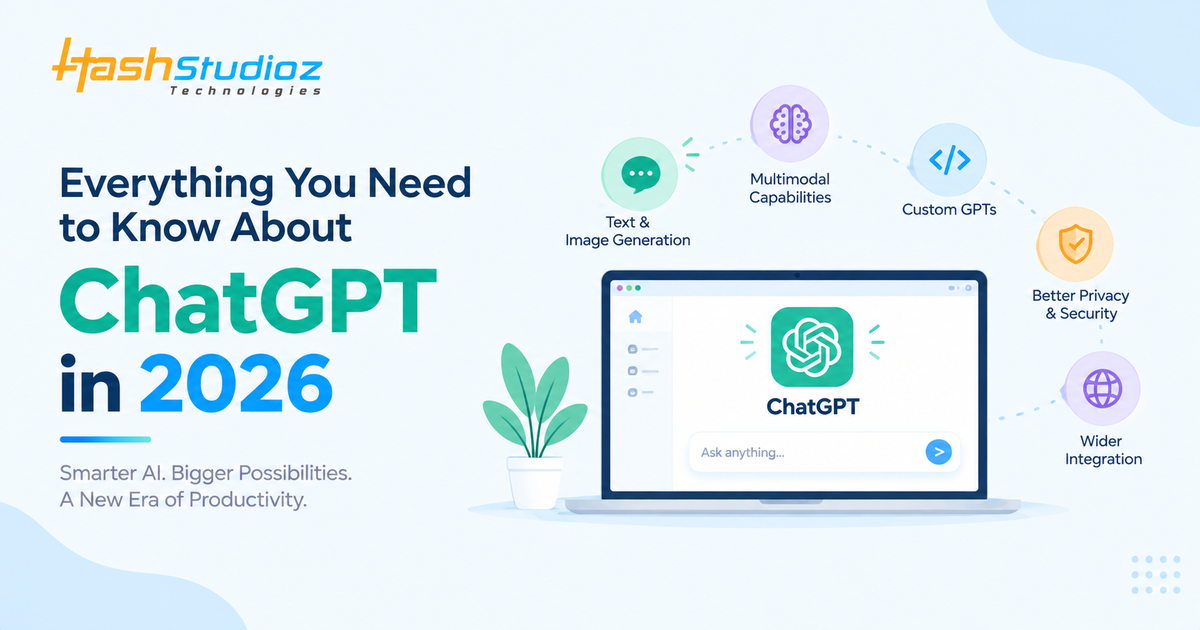 HashStudioz Technologies

Everything You Need to Know About ChatGPT in 2026

Smarter AI. Bigger Possibilities. A New Era of Productivity.

Text & Image Generation

Multimodal Capabilities

Custom GPTs

Better Privacy & Security

Wider Integration

ChatGPT

Ask anything...